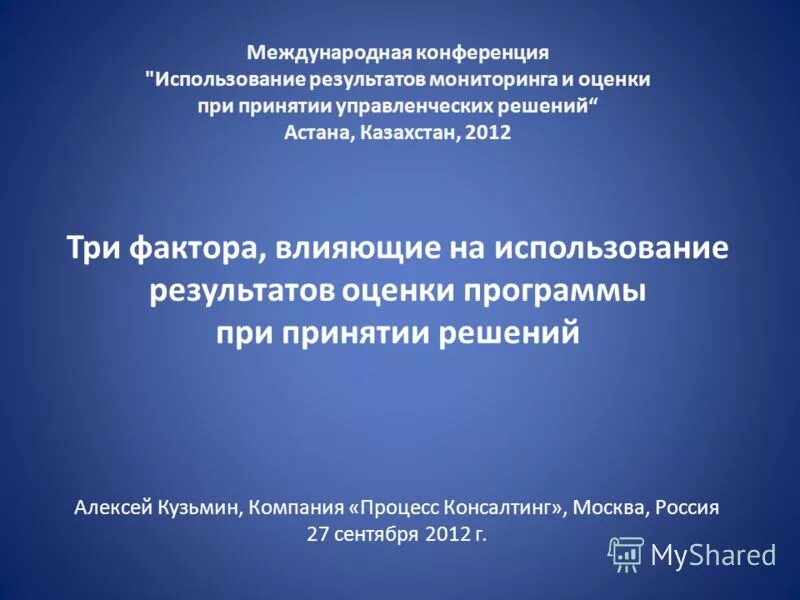 Международная конференция
"Использование результатов мониторинга и оценки при принятии управленческих решений“
Астана, Казахстан, 2012

Три фактора, влияющие на использование результатов оценки программы при принятии решений

Алексей Кузьмин, Компания «Процесс Консалтинг», Москва, Россия
27 сентября 2012 г.

MyShared